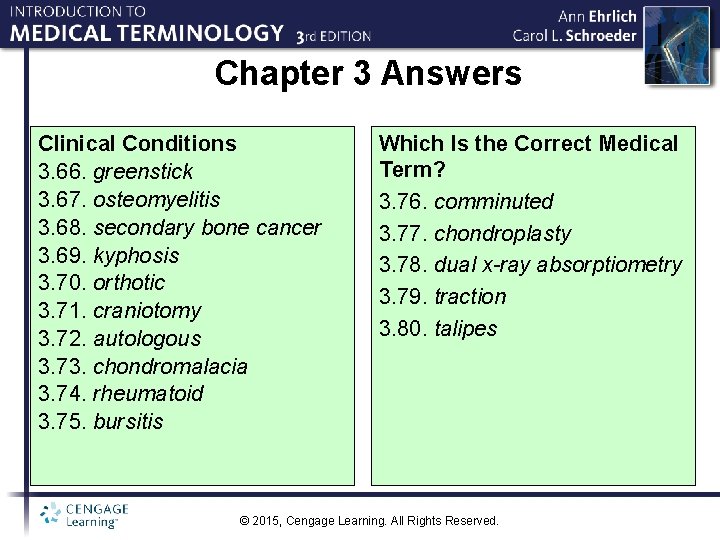 INTRODUCTION TO
MEDICAL TERMINOLOGY 3rd EDITION

Ann Ehrlich
Carol L. Schroeder

Chapter 3 Answers

Clinical Conditions
3.66. greenstick
3.67. osteomyelitis
3.68. secondary bone cancer
3.69. kyphosis
3.70. orthotic
3.71. craniotomy
3.72. autologous
3.73. chondromalacia
3.74. rheumatoid
3.75. bursitis

Which Is the Correct Medical Term?
3.76. comminuted
3.77. chondroplasty
3.78. dual x-ray absorptiometry
3.79. traction
3.80. talipes

CENGAGE Learning™

© 2015, Cengage Learning. All Rights Reserved.